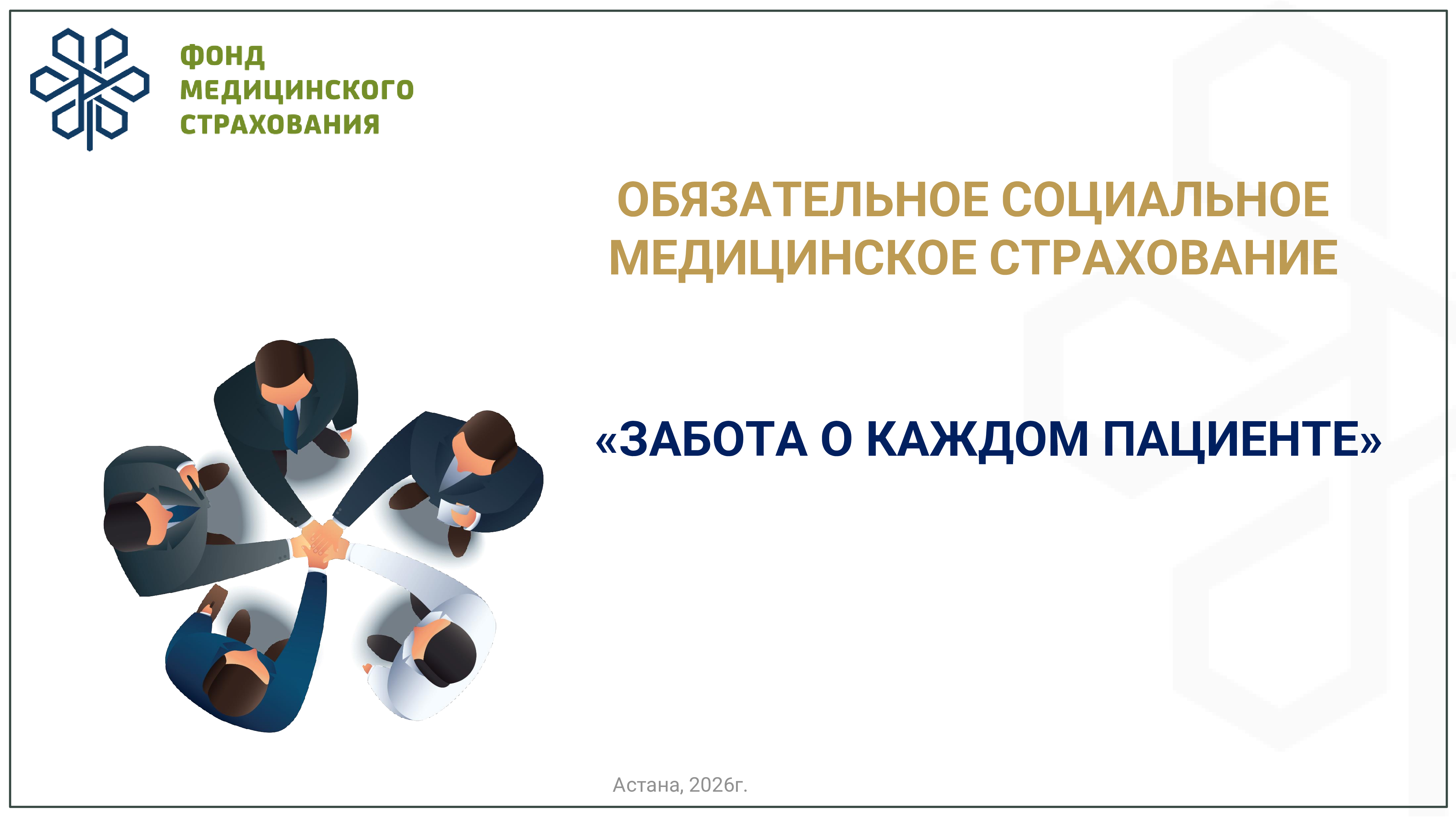 ФОНД МЕДИЦИНСКОГО СТРАХОВАНИЯ

ОБЯЗАТЕЛЬНОЕ СОЦИАЛЬНОЕ МЕДИЦИНСКОЕ СТРАХОВАНИЕ

«ЗАБОТА О КАЖДОМ ПАЦИЕНТЕ»

Астана, 2026г.